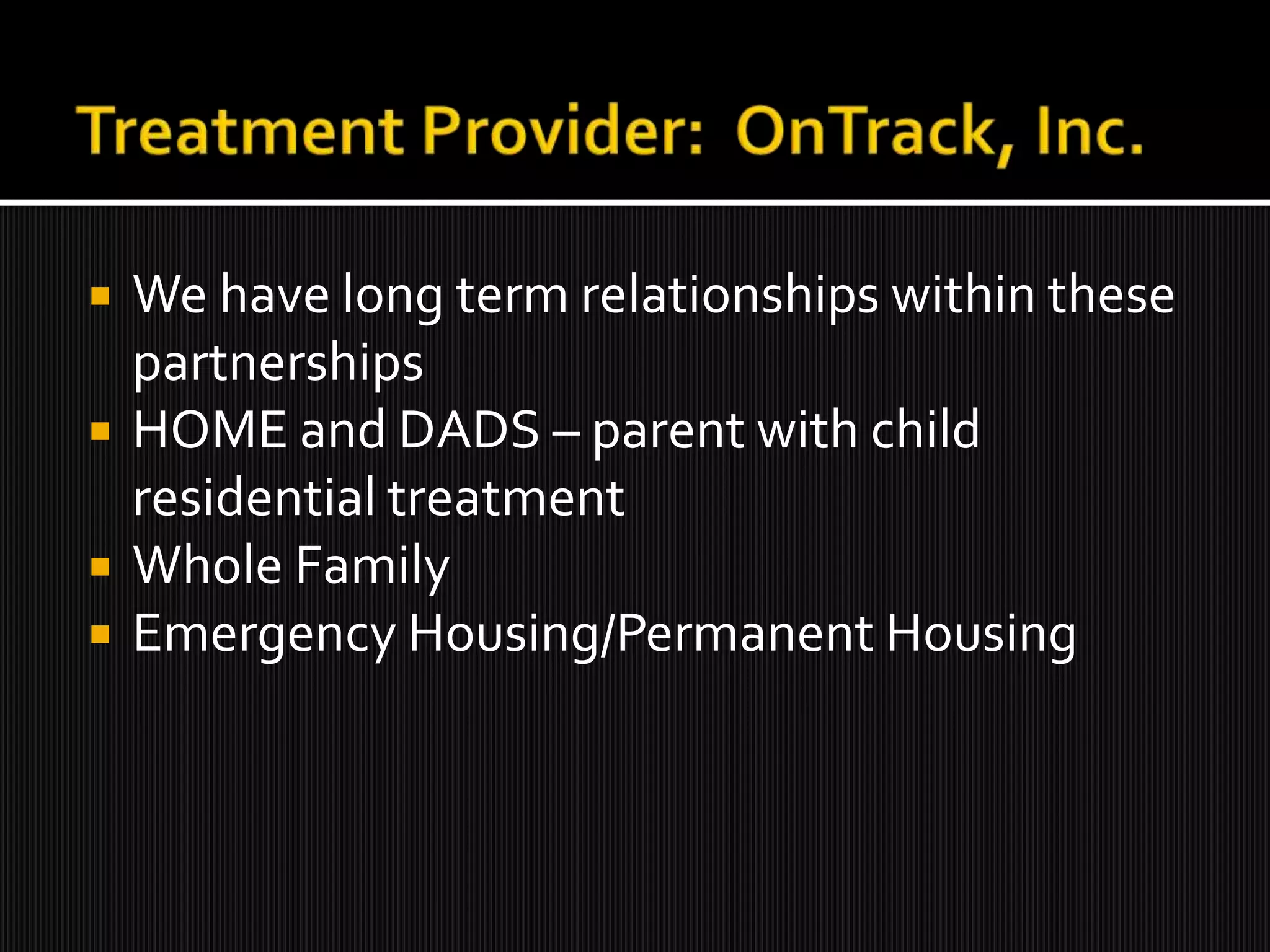 Treatment Provider: OnTrack, Inc.

▪ We have long term relationships within these partnerships
▪ HOME and DADS – parent with child residential treatment
▪ Whole Family
▪ Emergency Housing/Permanent Housing